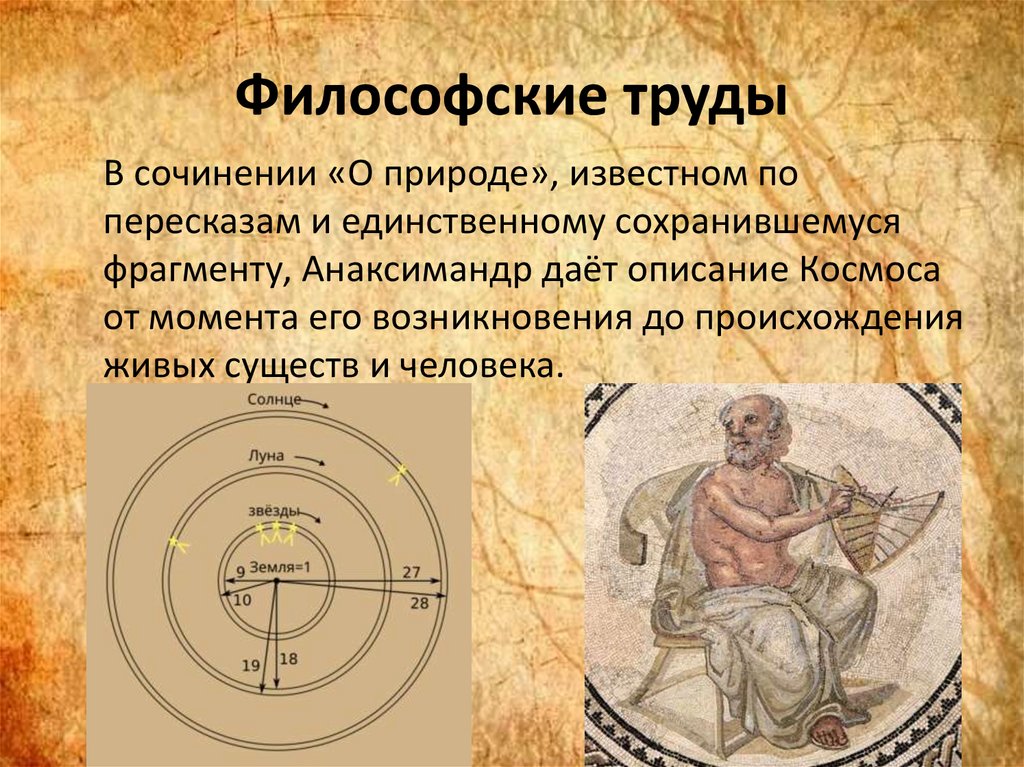 Философские труды

В сочинении «О природе», известном по пересказам и единственному сохранившемуся фрагменту, Анаксимандр даёт описание Космоса от момента его возникновения до происхождения живых существ и человека.

Солнце

Луна

звёзды

Земля=1

9

10

27

28

19

18